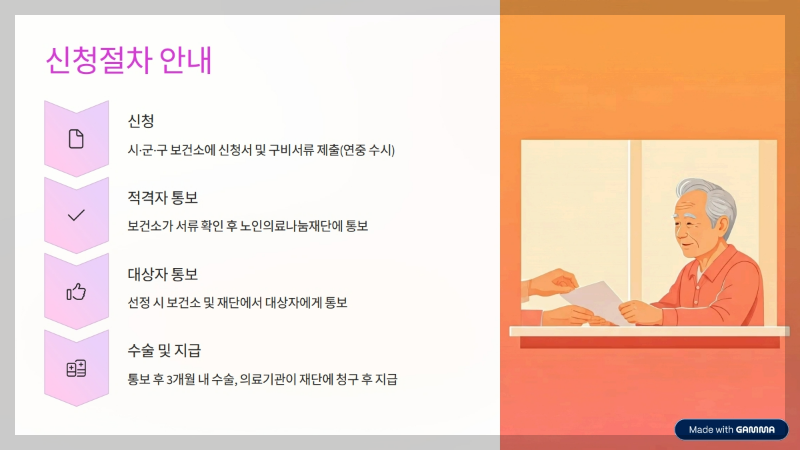 신청절차 안내

신청

시·군·구 보건소에 신청서 및 구비서류 제출(연중 수시)

적격자 통보

보건소가 서류 확인 후 노인의료나눔재단에 통보

대상자 통보

선정 시 보건소 및 재단에서 대상자에게 통보

수술 및 지급

통보 후 3개월 내 수술, 의료기관이 재단에 청구 후 지급

Made with GAMMA